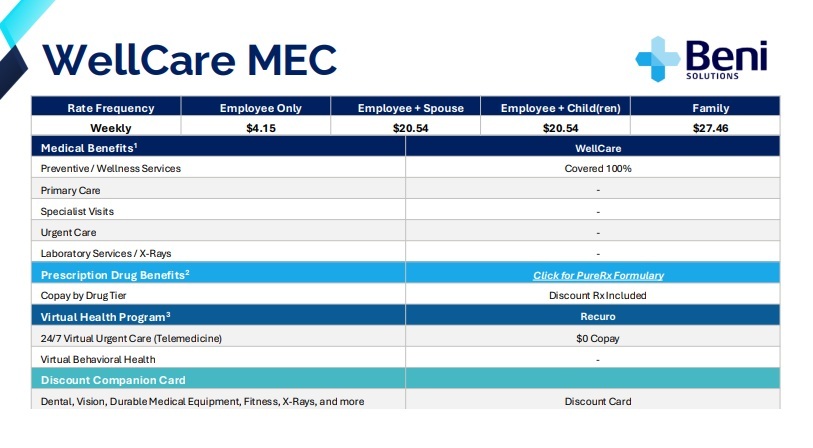 WellCare MEC

Beni SOLUTIONS

| Rate Frequency | Employee Only | Employee + Spouse | Employee + Child(ren) | Family |
|---|---|---|---|---|
| Weekly | \$4.15 | \$20.54 | \$20.54 | \$27.46 |

| Medical Benefits$^1$ | WellCare |
|---|---|
| Preventive / Wellness Services | Covered 100% |
| Primary Care | - |
| Specialist Visits | - |
| Urgent Care | - |
| Laboratory Services / X-Rays | - |
| Prescription Drug Benefits$^2$ | Click for PureRx Formulary |
| Copay by Drug Tier | Discount Rx Included |
| Virtual Health Program$^3$ | Recuro |
| 24/7 Virtual Urgent Care (Telemedicine) | \$0 Copay |
| Virtual Behavioral Health | - |
| Discount Companion Card | |
| Dental, Vision, Durable Medical Equipment, Fitness, X-Rays, and more | Discount Card |